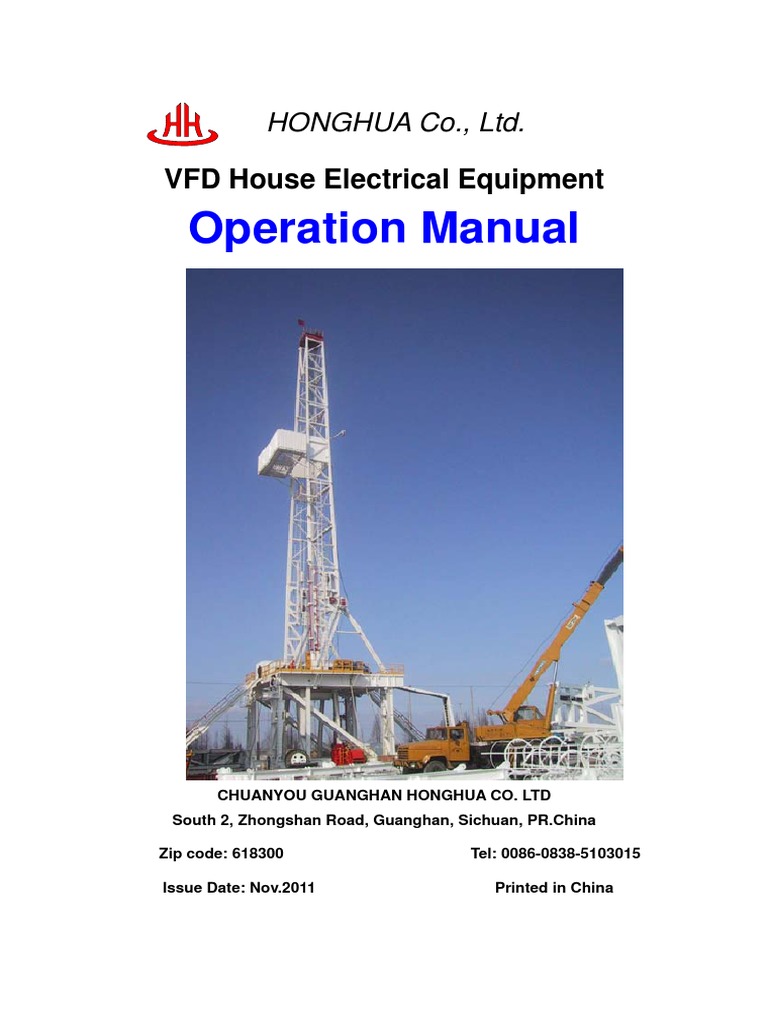 HH

HONGHUA Co., Ltd.

VFD House Electrical Equipment

Operation Manual

CHUANYOU GUANGHAN HONGHUA CO. LTD

South 2, Zhongshan Road, Guanghan, Sichuan, PR.China

Zip code: 618300

Tel: 0086-0838-5103015

Issue Date: Nov.2011

Printed in China